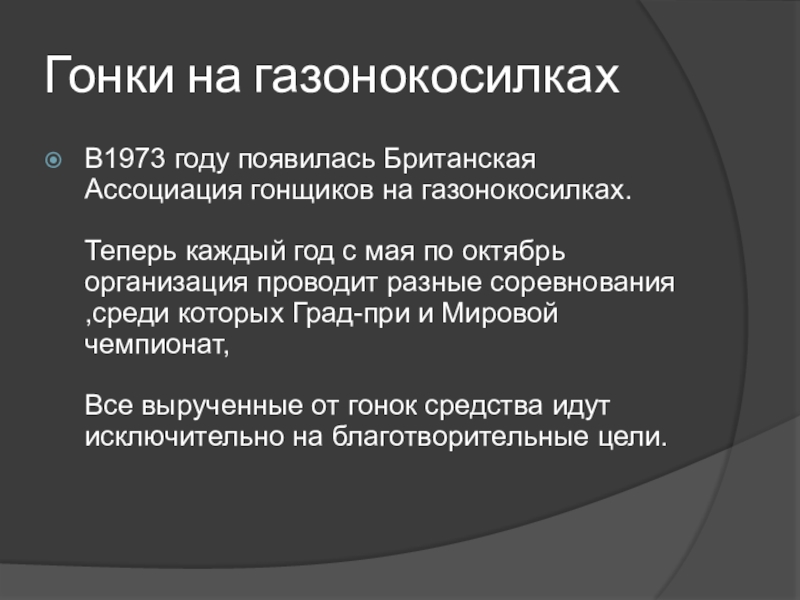 Гонки на газонокосилках

В1973 году появилась Британская Ассоциация гонщиков на газонокосилках.

Теперь каждый год с мая по октябрь организация проводит разные соревнования ,среди которых Град-при и Мировой чемпионат,

Все вырученные от гонок средства идут исключительно на благотворительные цели.